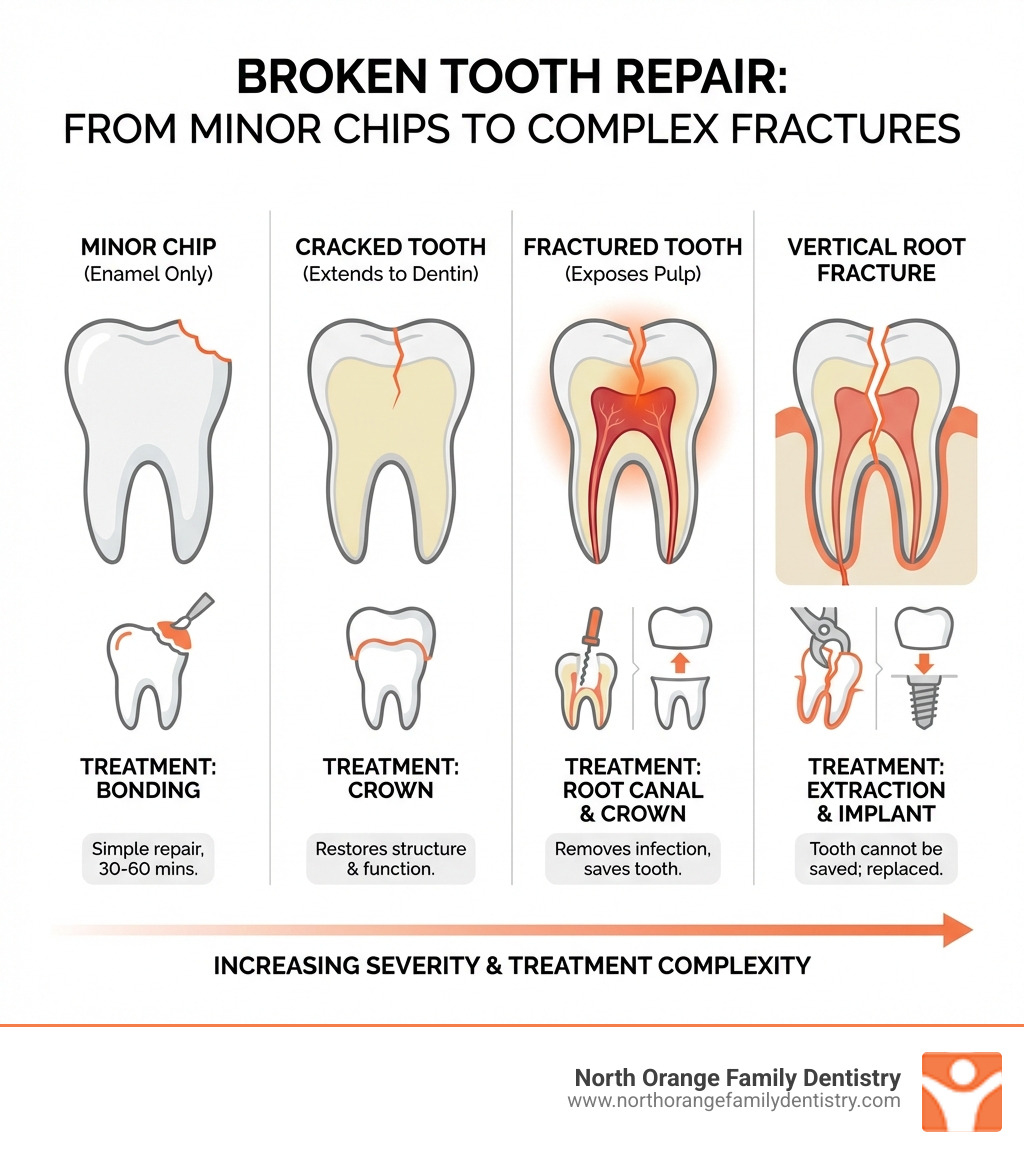 BROKEN TOOTH REPAIR:
FROM MINOR CHIPS TO COMPLEX FRACTURES

MINOR CHIP
(Enamel Only)

TREATMENT: BONDING

Simple repair, 30-60 mins.

CRACKED TOOTH
(Extends to Dentin)

TREATMENT: CROWN

Restores structure & function.

FRACTURED TOOTH
(Exposes Pulp)

TREATMENT: ROOT CANAL & CROWN

Removes infection, saves tooth.

VERTICAL ROOT FRACTURE

TREATMENT: EXTRACTION & IMPLANT

Tooth cannot be saved; replaced.

INCREASING SEVERITY & TREATMENT COMPLEXITY

North Orange Family Dentistry
www.northorangefamilydentistry.com